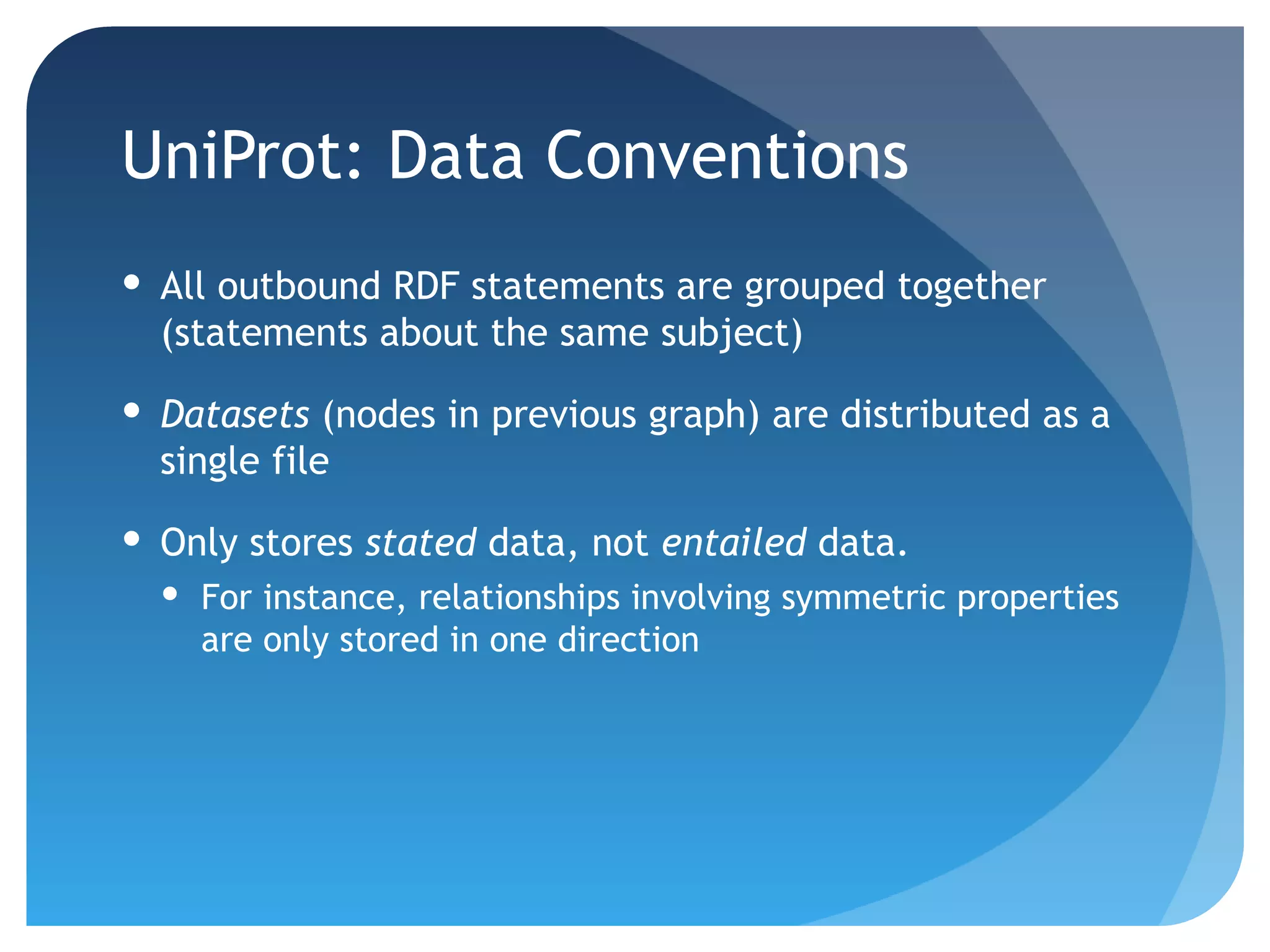 UniProt: Data Conventions

• All outbound RDF statements are grouped together (statements about the same subject)

• Datasets (nodes in previous graph) are distributed as a single file

• Only stores stated data, not entailed data.

• For instance, relationships involving symmetric properties are only stored in one direction